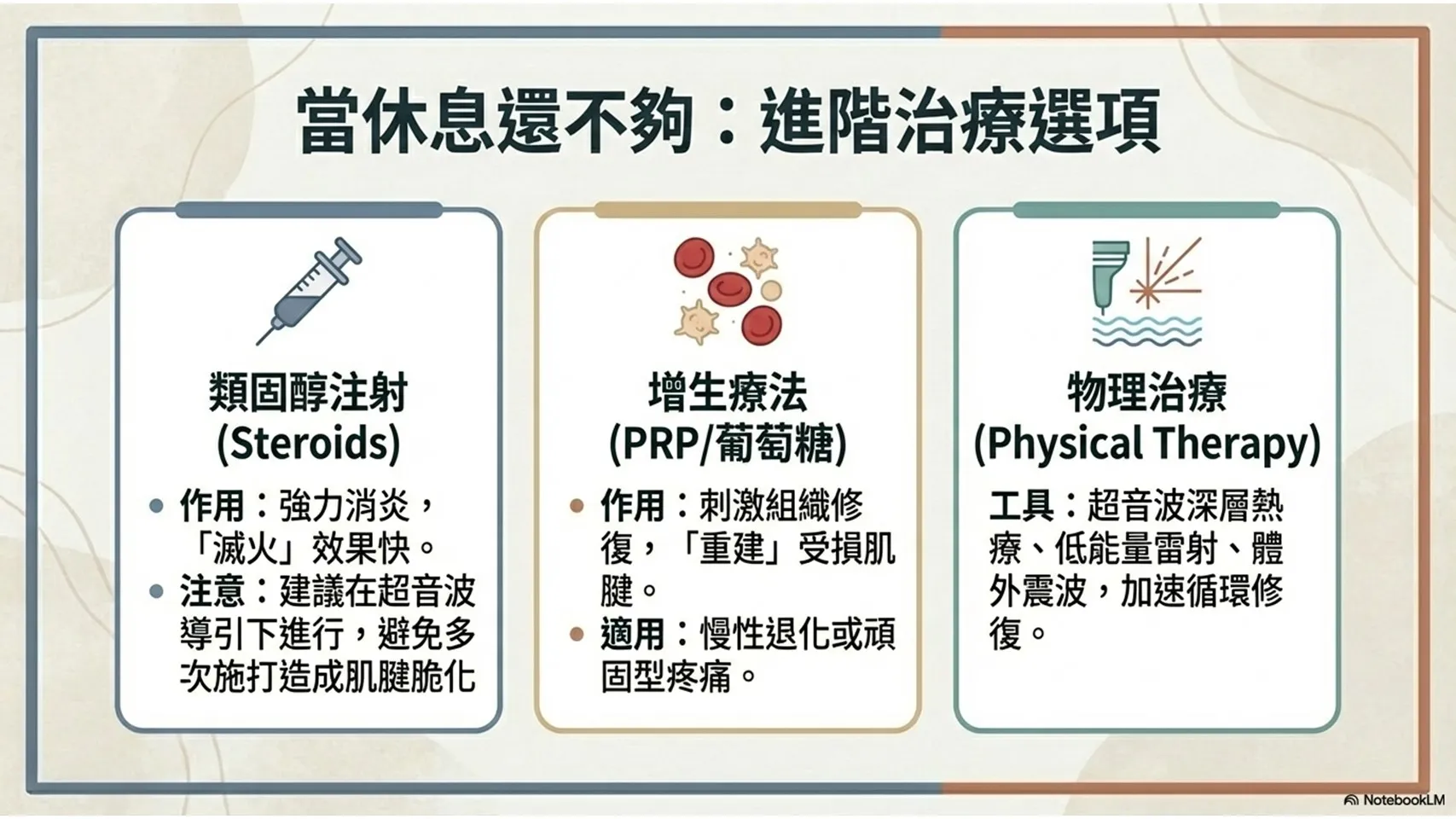 當休息還不夠：進階治療選項

類固醇注射
(Steroids)

• 作用：強力消炎，「滅火」效果快。
• 注意：建議在超音波導引下進行，避免多次施打造成肌腱脆化

增生療法
(PRP/葡萄糖)

• 作用：刺激組織修復，「重建」受損肌腱。
• 適用：慢性退化或頑固型疼痛。

物理治療
(Physical Therapy)

工具：超音波深層熱療、低能量雷射、體外震波，加速循環修復。

NotebookLM